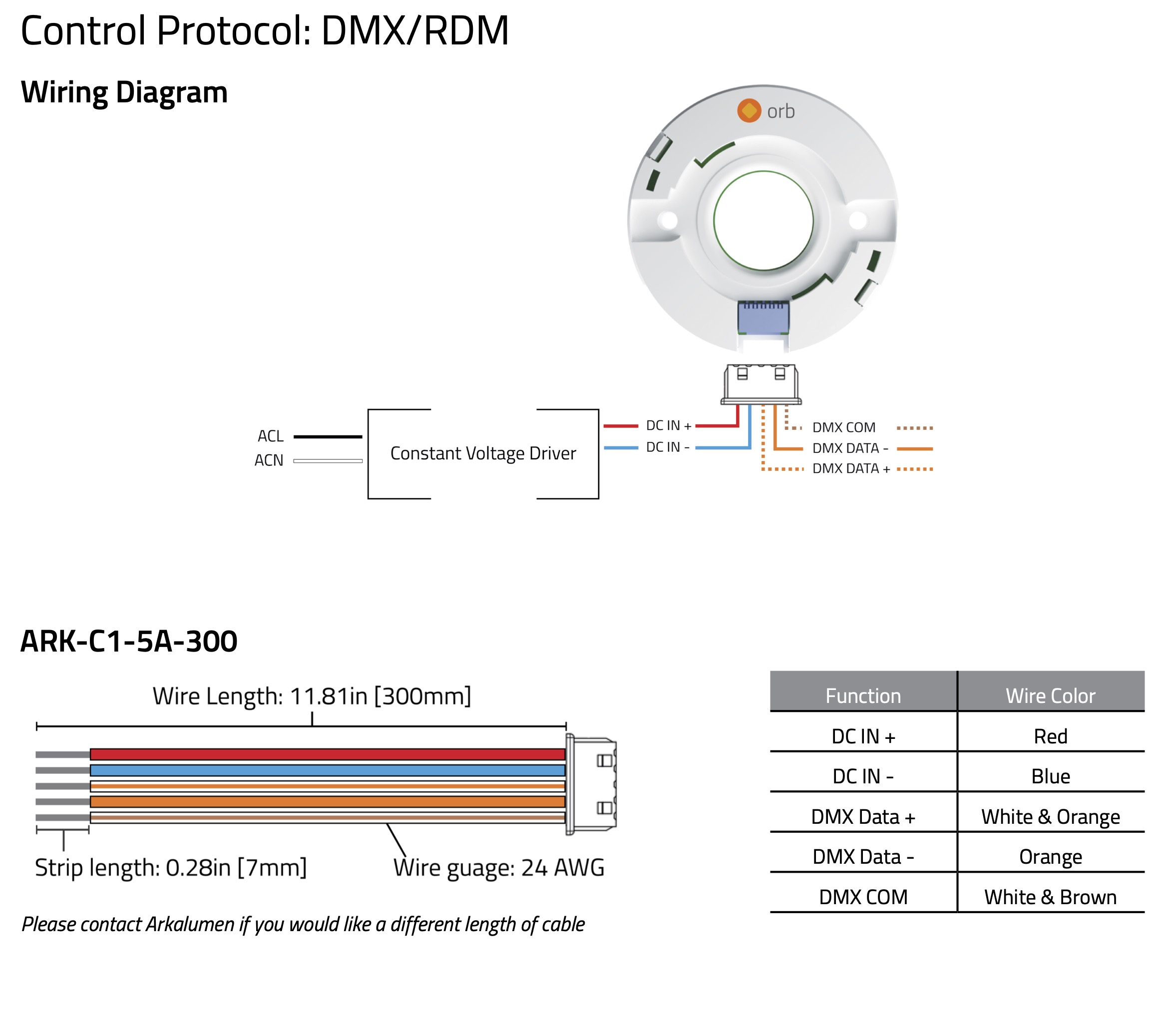 Control Protocol: DMX/RDM

Wiring Diagram

orb

ACL
ACN
Constant Voltage Driver
DC IN +
DC IN -
DMX COM
DMX DATA -
DMX DATA +

ARK-C1-5A-300

Wire Length: 11.81in [300mm]

Strip length: 0.28in [7mm]
Wire guage: 24 AWG

Please contact Arkalumen if you would like a different length of cable

| Function | Wire Color |
|---|---|
| DC IN + | Red |
| DC IN - | Blue |
| DMX Data + | White & Orange |
| DMX Data - | Orange |
| DMX COM | White & Brown |